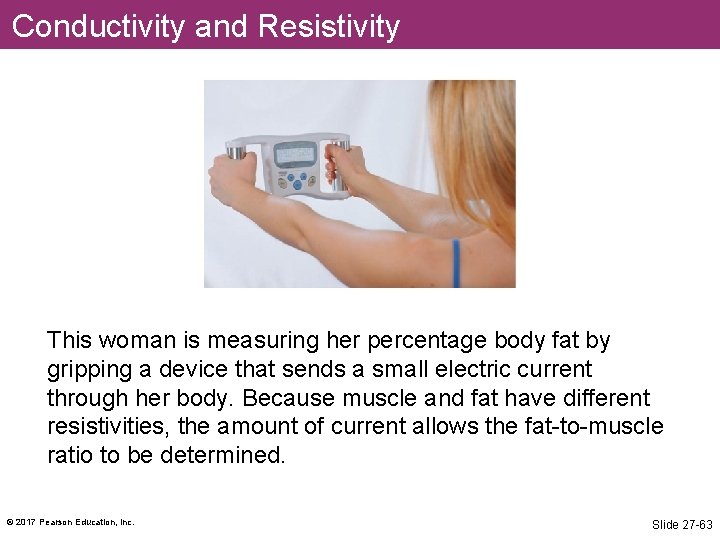 Conductivity and Resistivity

This woman is measuring her percentage body fat by gripping a device that sends a small electric current through her body. Because muscle and fat have different resistivities, the amount of current allows the fat-to-muscle ratio to be determined.

© 2017 Pearson Education, Inc.

Slide 27-63